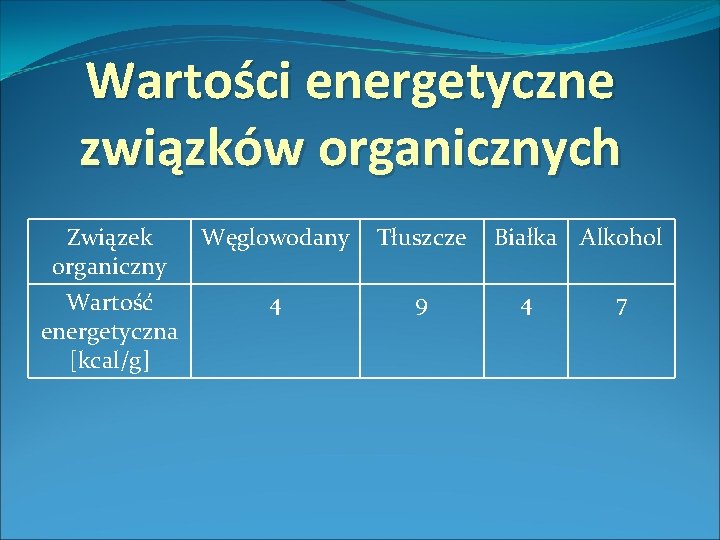 Wartości energetyczne związków organicznych

| Związek organiczny | Węglowodany | Tłuszcze | Białka | Alkohol |
|---|---|---|---|---|
| Wartość energetyczna [kcal/g] | 4 | 9 | 4 | 7 |